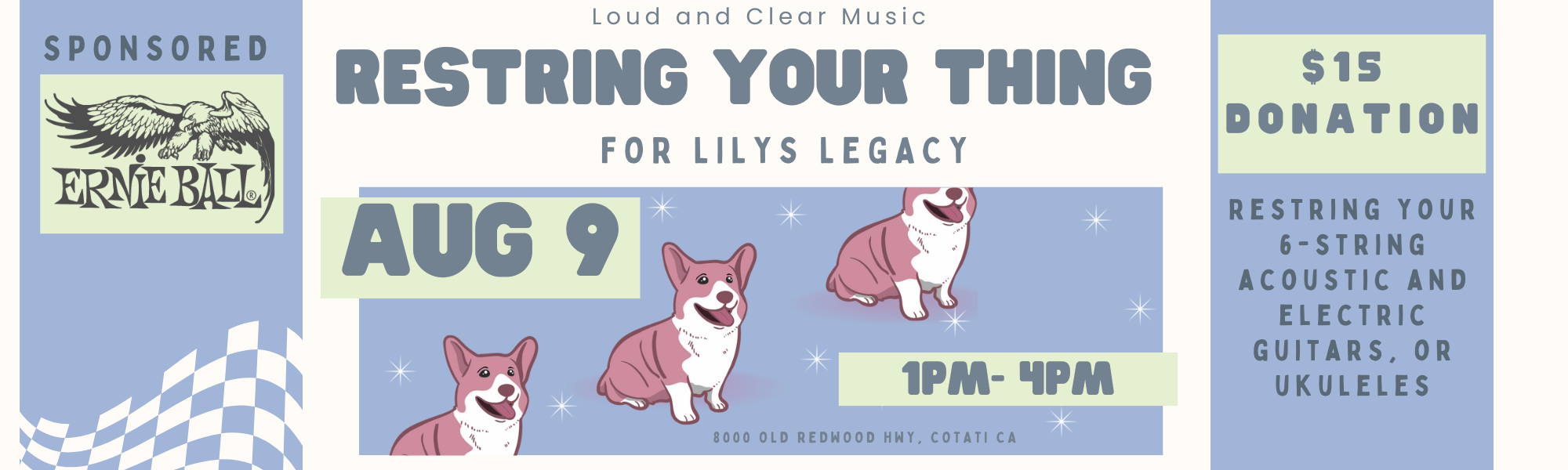 SPONSORED

ERNIE BALL®

Loud and Clear Music

RESTRING YOUR THING

FOR LILYS LEGACY

AUG 9

1PM- 4PM

8000 OLD REDWOOD HWY, COTATI CA

$15 DONATION

RESTRING YOUR 6-STRING ACOUSTIC AND ELECTRIC GUITARS, OR UKULELES